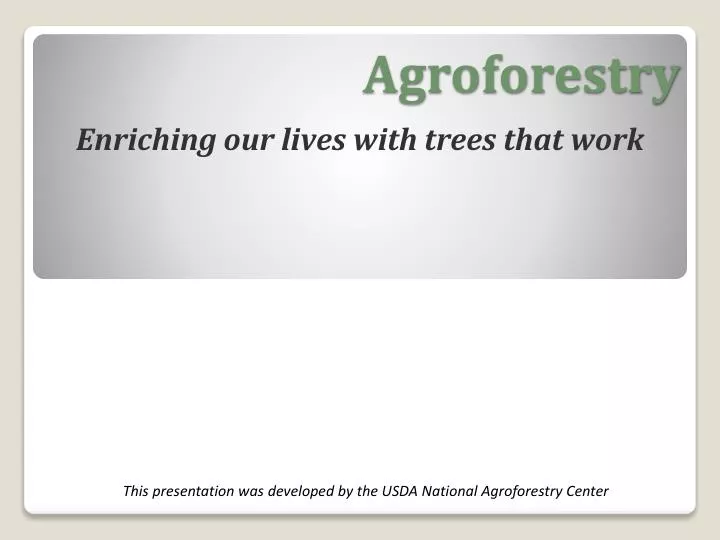 Agroforestry

Enriching our lives with trees that work

This presentation was developed by the USDA National Agroforestry Center